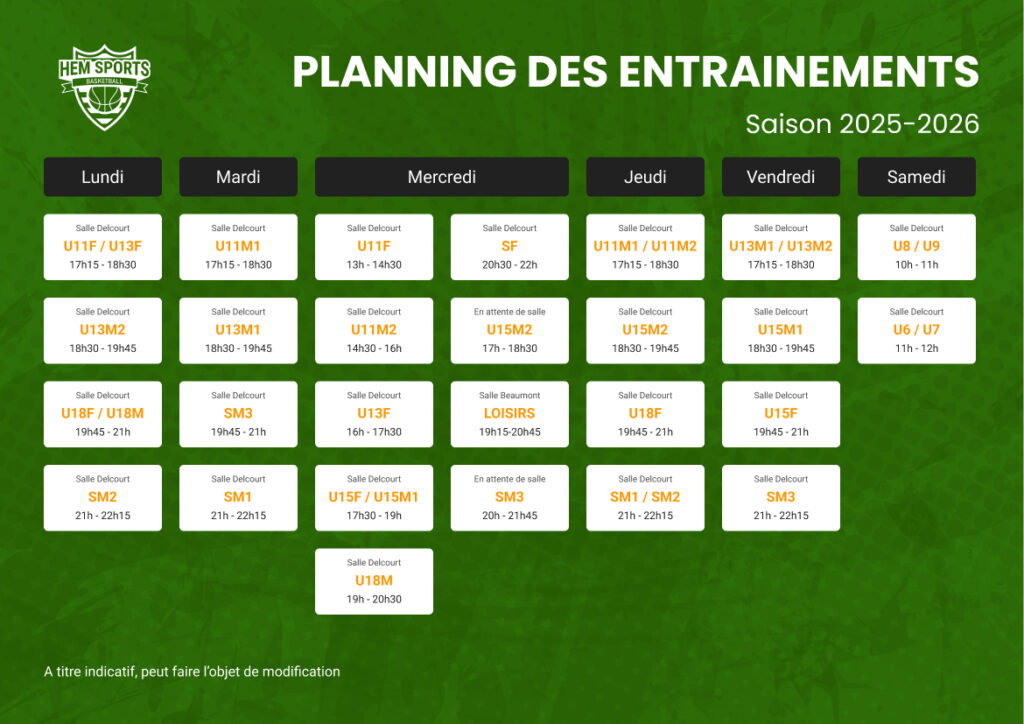 HEM SPORTS
BASKETBALL

PLANNING DES ENTRAINEMENTS

Saison 2025-2026

Lundi

Salle Delcourt
U11F / U13F
17h15 - 18h30

Salle Delcourt
U13M2
18h30 - 19h45

Salle Delcourt
U18F / U18M
19h45 - 21h

Salle Delcourt
SM2
21h - 22h15

Mardi

Salle Delcourt
U11M1
17h15 - 18h30

Salle Delcourt
U13M1
18h30 - 19h45

Salle Delcourt
SM3
19h45 - 21h

Salle Delcourt
SM1
21h - 22h15

Mercredi

Salle Delcourt
U11F
13h - 14h30

Salle Delcourt
U11M2
14h30 - 16h

Salle Delcourt
U13F
16h - 17h30

Salle Delcourt
U15F / U15M1
17h30 - 19h

Salle Delcourt
U18M
19h - 20h30

Salle Delcourt
SF
20h30 - 22h

En attente de salle
U15M2
17h - 18h30

Salle Beaumont
LOISIRS
19h15-20h45

En attente de salle
SM3
20h - 21h45

Jeudi

Salle Delcourt
U11M1 / U11M2
17h15 - 18h30

Salle Delcourt
U15M2
18h30 - 19h45

Salle Delcourt
U18F
19h45 - 21h

Salle Delcourt
SM1 / SM2
21h - 22h15

Vendredi

Salle Delcourt
U13M1 / U13M2
17h15 - 18h30

Salle Delcourt
U15M1
18h30 - 19h45

Salle Delcourt
U15F
19h45 - 21h

Salle Delcourt
SM3
21h - 22h15

Samedi

Salle Delcourt
U8 / U9
10h - 11h

Salle Delcourt
U6 / U7
11h - 12h

A titre indicatif, peut faire l'objet de modification